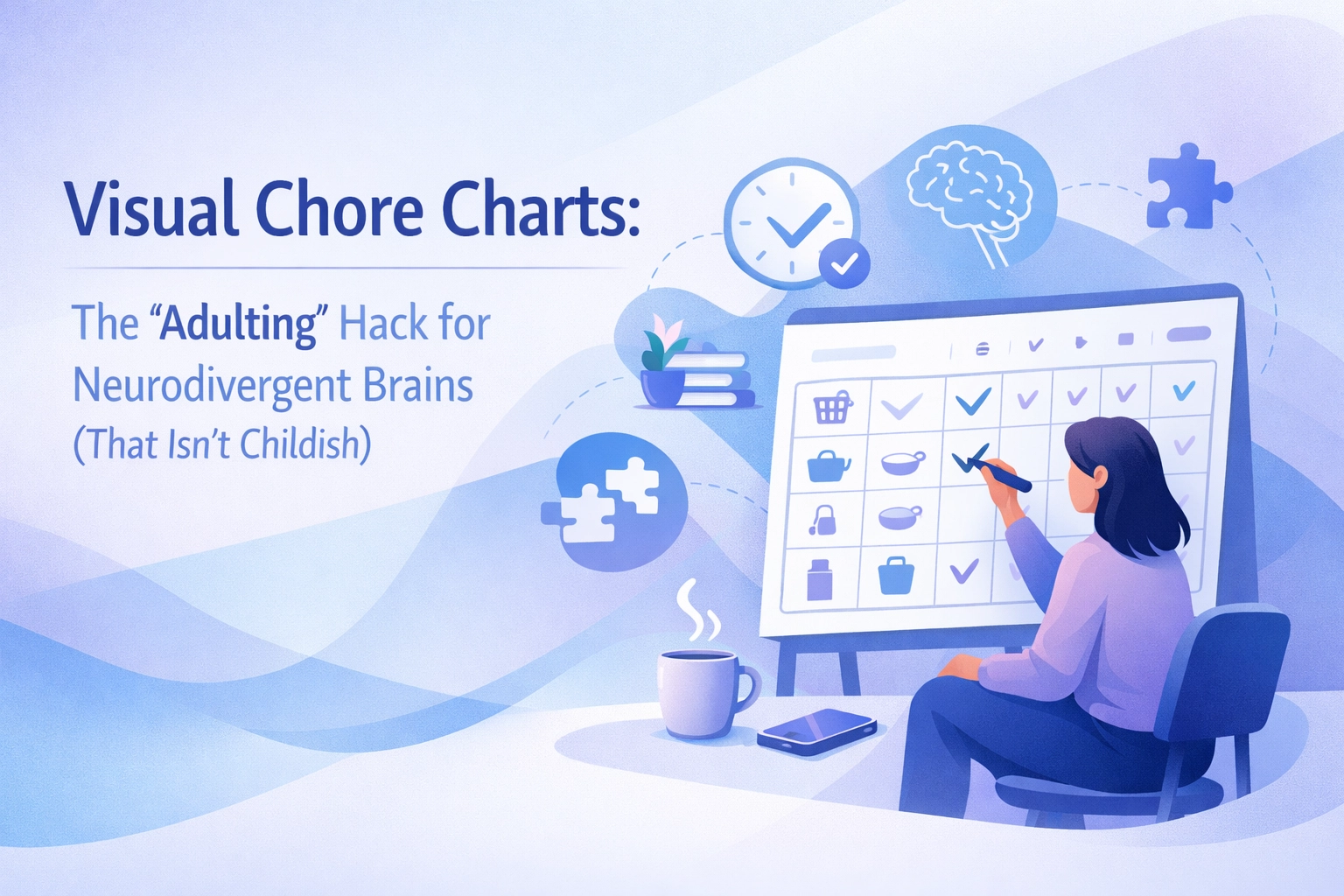 Visual Chore Charts:

The “Adulting” Hack for Neurodivergent Brains (That Isn’t Childish)